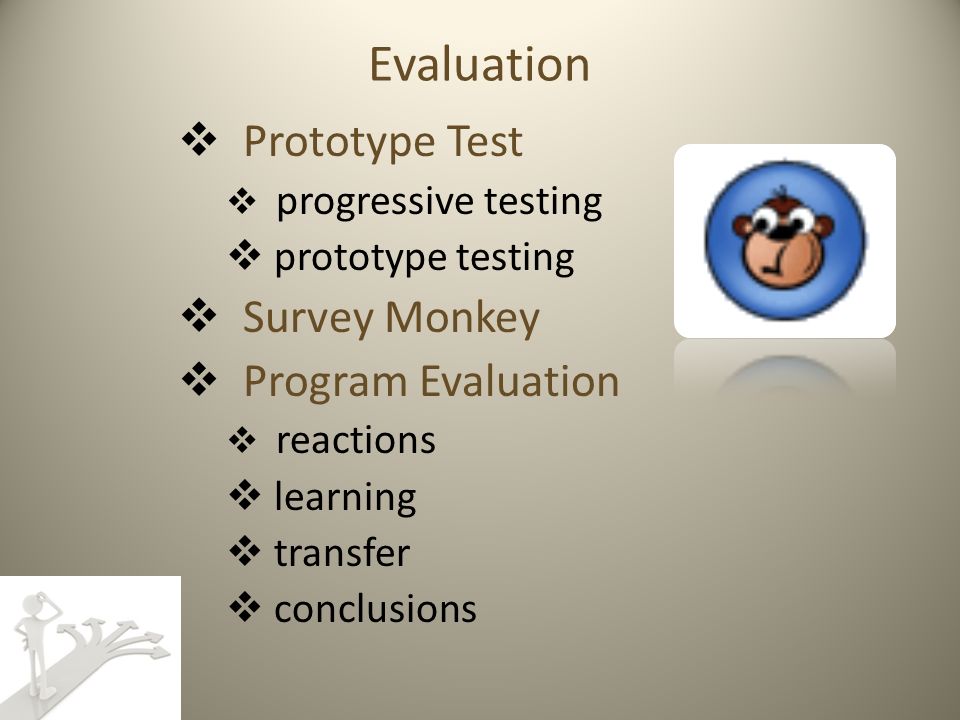 Evaluation

❖ Prototype Test
 ❖ progressive testing
 ❖ prototype testing
❖ Survey Monkey
❖ Program Evaluation
 ❖ reactions
 ❖ learning
 ❖ transfer
 ❖ conclusions